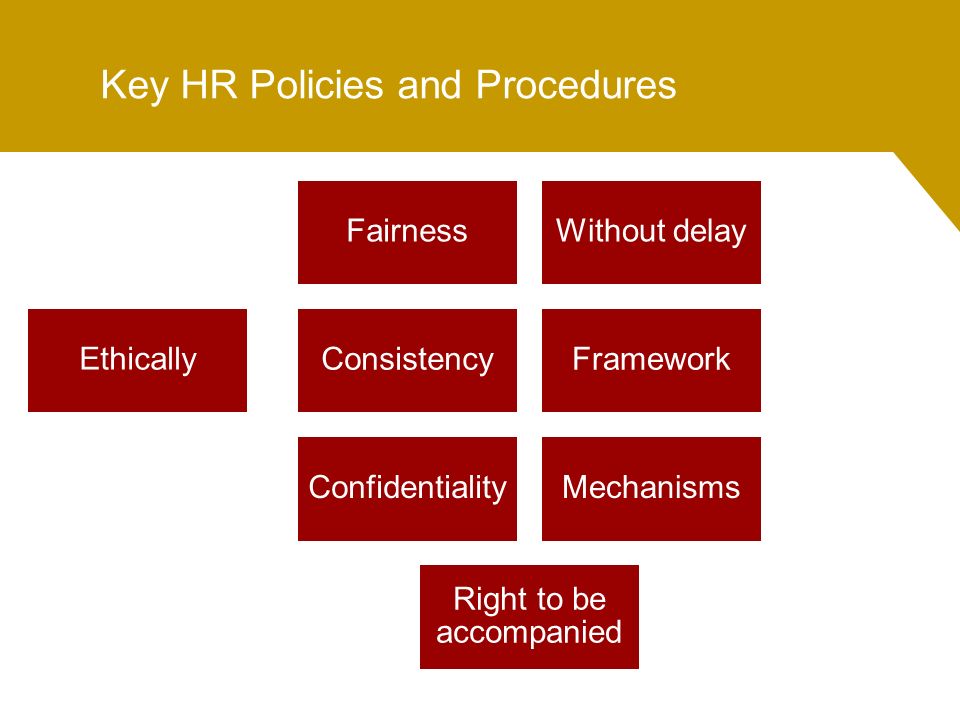 Key HR Policies and Procedures

Fairness

Without delay

Ethically

Consistency

Framework

Confidentiality

Mechanisms

Right to be accompanied